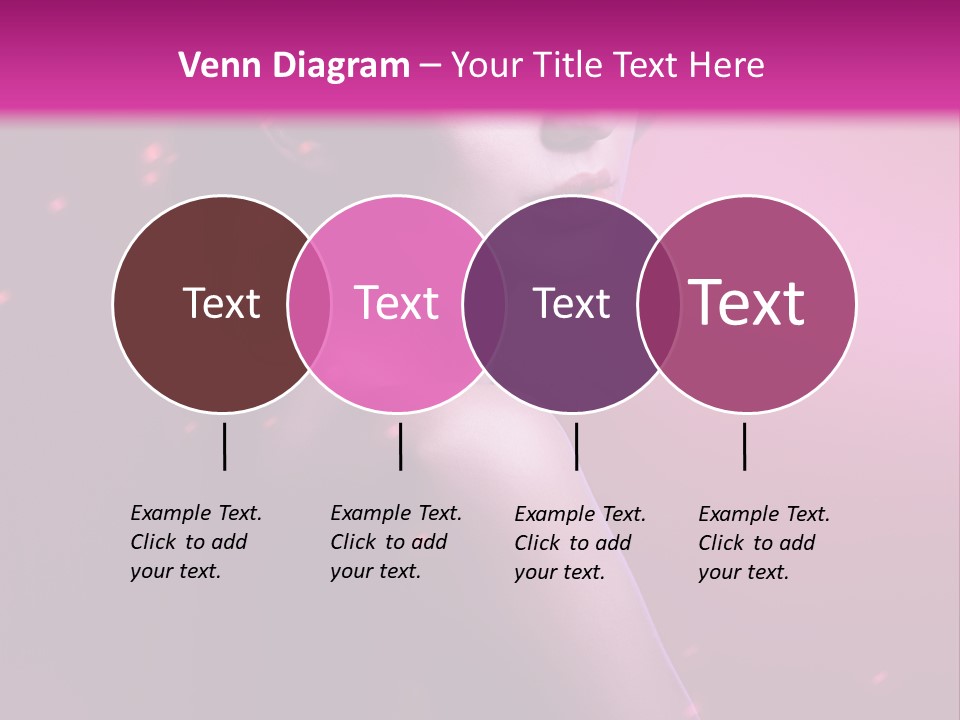 Venn Diagram – Your Title Text Here

Text

Text

Text

Text

Example Text. Click to add your text.

Example Text. Click to add your text.

Example Text. Click to add your text.

Example Text. Click to add your text.